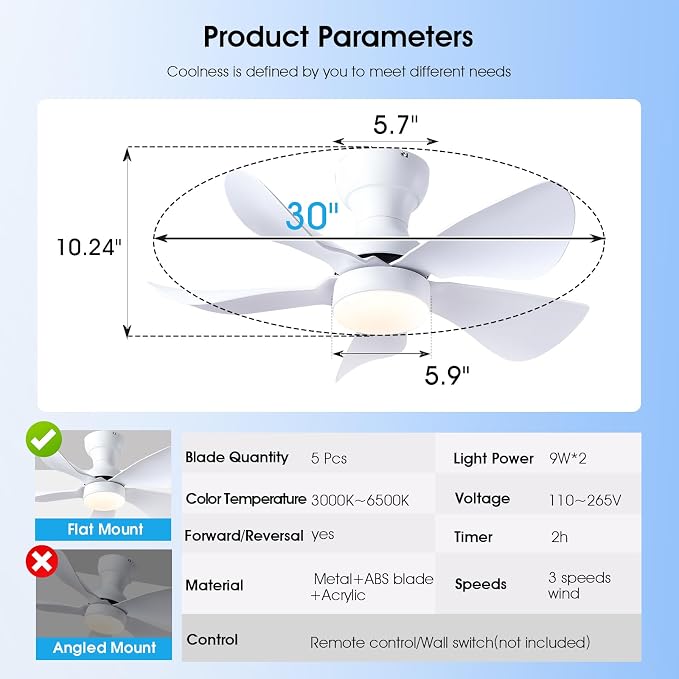 Product Parameters

Coolness is defined by you to meet different needs

5.7"

30"

10.24"

5.9"

Flat Mount

Angled Mount

| Blade Quantity | 5 Pcs | Light Power | 9W*2 |
|---|---|---|---|
| Color Temperature | 3000K~6500K | Voltage | 110~265V |
| Forward/Reversal | yes | Timer | 2h |
| Material | Metal+ABS blade +Acrylic | Speeds | 3 speeds wind |
| Control | Remote control/Wall switch(not included) | | |